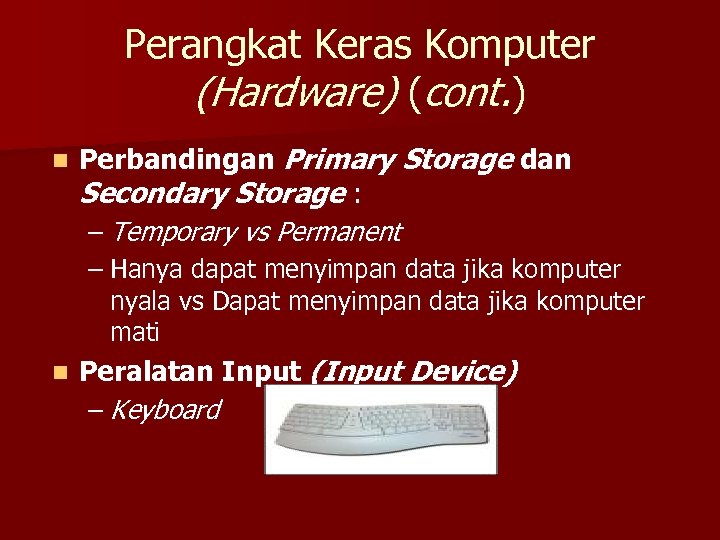 Perangkat Keras Komputer (Hardware) (cont.)

Perbandingan Primary Storage dan Secondary Storage :

– Temporary vs Permanent

– Hanya dapat menyimpan data jika komputer nyala vs Dapat menyimpan data jika komputer mati

Peralatan Input (Input Device)

– Keyboard